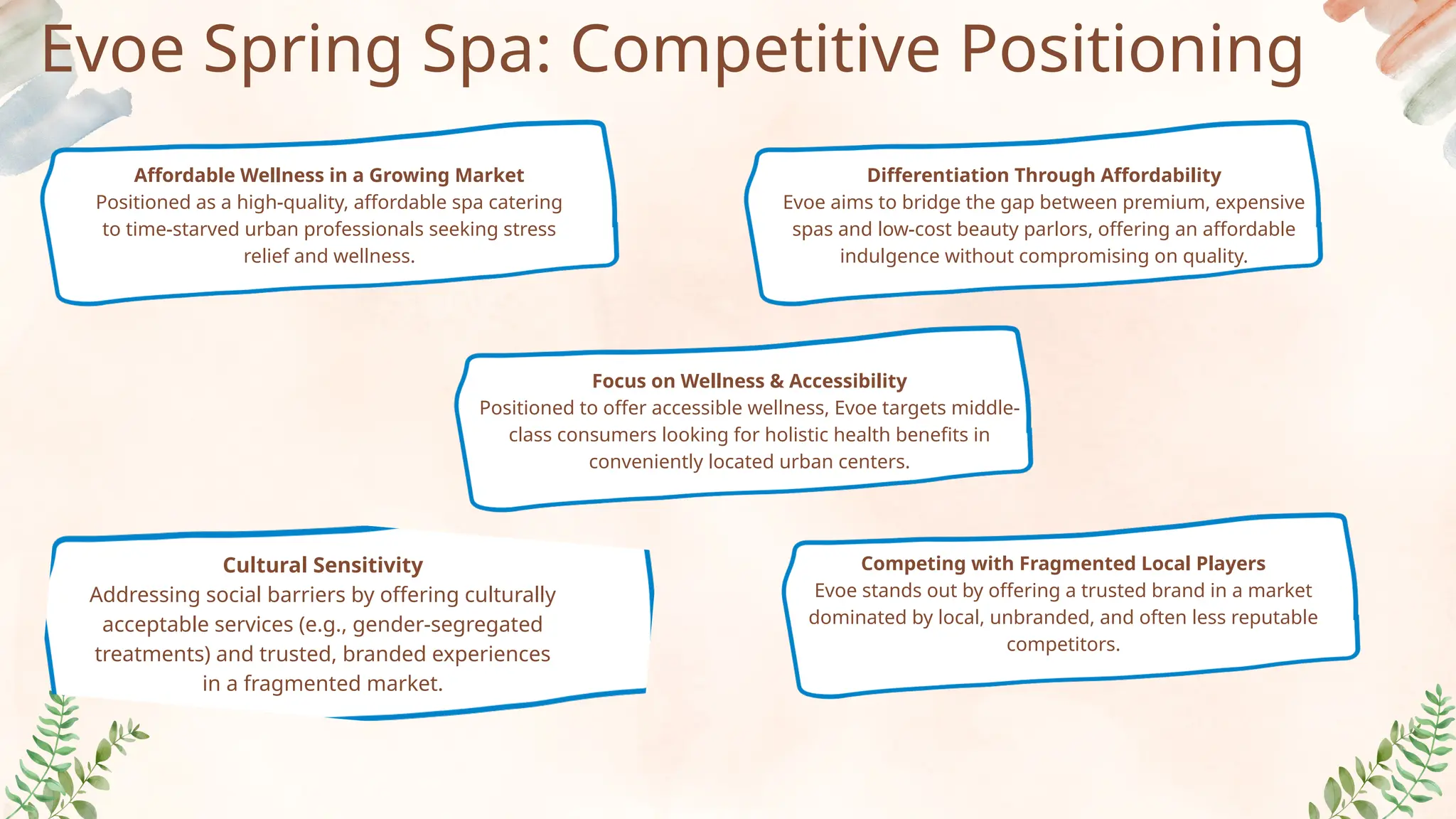 Evoe Spring Spa: Competitive Positioning

Affordable Wellness in a Growing Market
Positioned as a high-quality, affordable spa catering to time-starved urban professionals seeking stress relief and wellness.

Differentiation Through Affordability
Evoe aims to bridge the gap between premium, expensive spas and low-cost beauty parlors, offering an affordable indulgence without compromising on quality.

Focus on Wellness & Accessibility
Positioned to offer accessible wellness, Evoe targets middle-class consumers looking for holistic health benefits in conveniently located urban centers.

Cultural Sensitivity
Addressing social barriers by offering culturally acceptable services (e.g., gender-segregated treatments) and trusted, branded experiences in a fragmented market.

Competing with Fragmented Local Players
Evoe stands out by offering a trusted brand in a market dominated by local, unbranded, and often less reputable competitors.